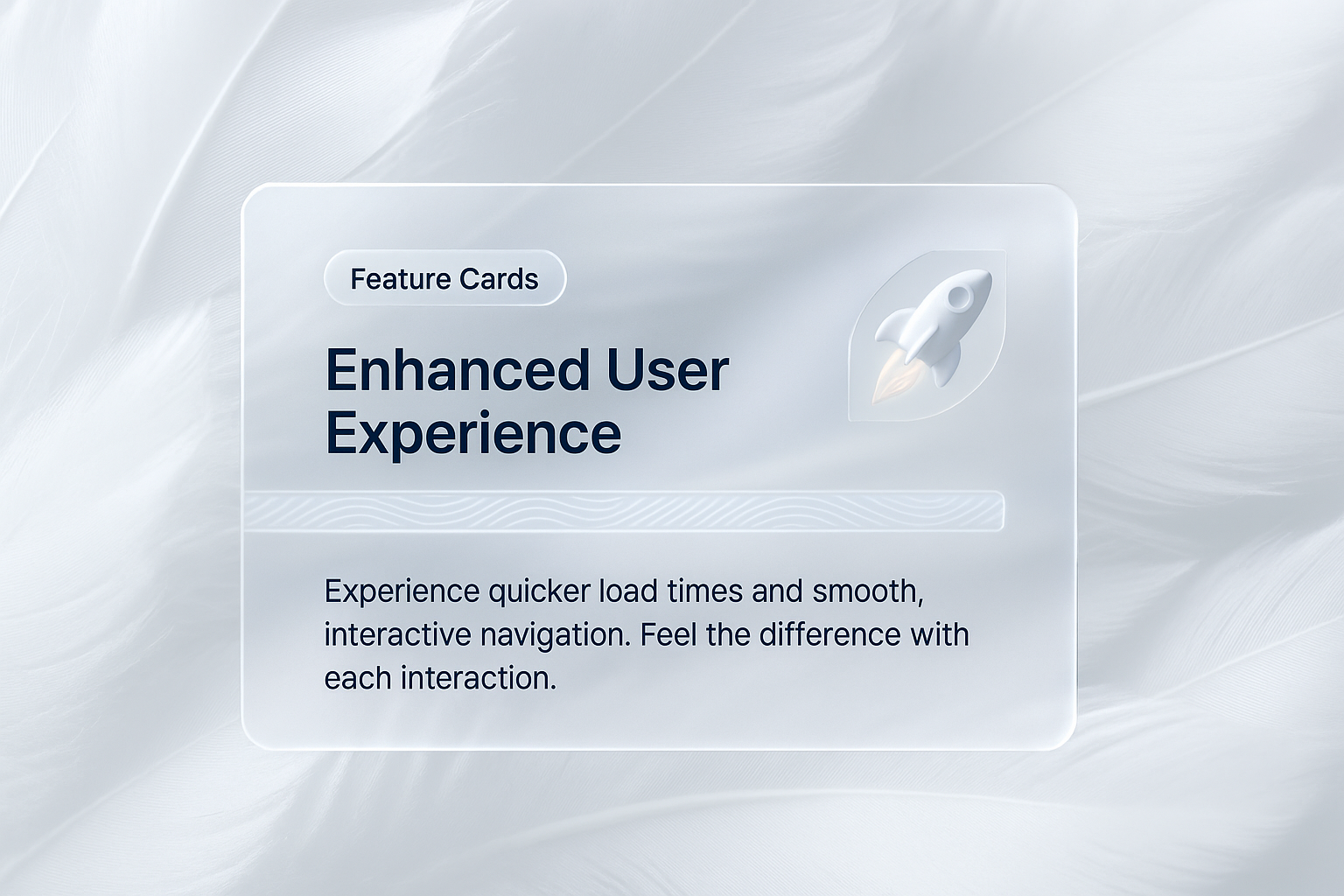 Feature Cards

Enhanced User Experience

Experience quicker load times and smooth, interactive navigation. Feel the difference with each interaction.